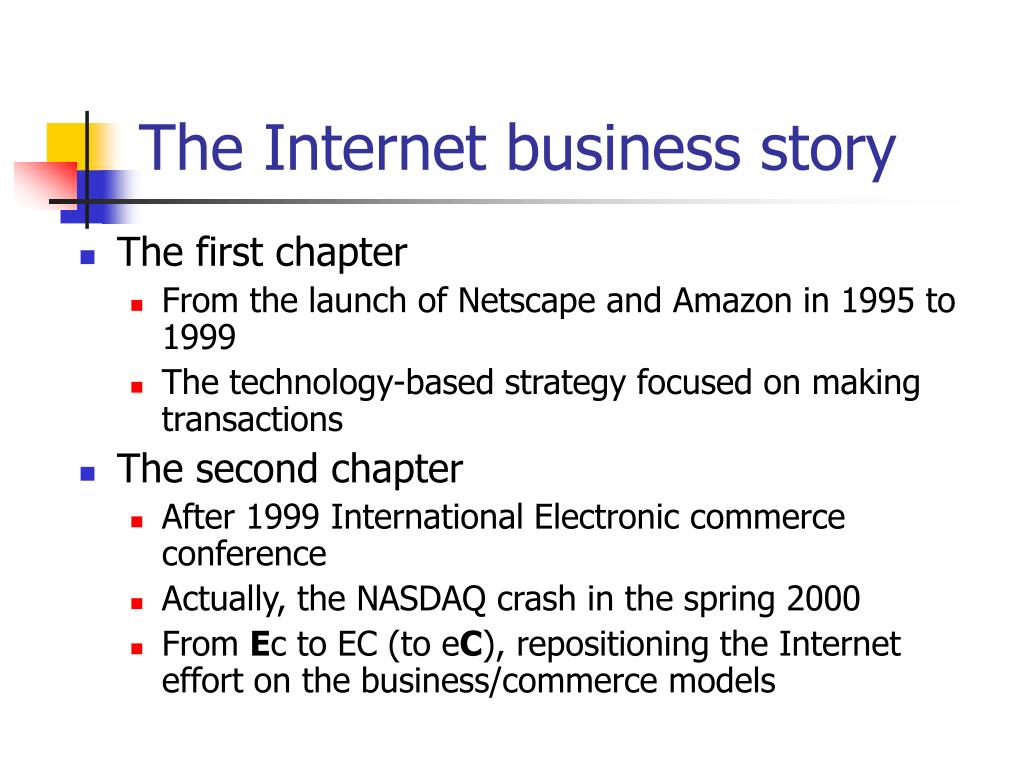 The Internet business story

- The first chapter
  - From the launch of Netscape and Amazon in 1995 to 1999
  - The technology-based strategy focused on making transactions
- The second chapter
  - After 1999 International Electronic commerce conference
  - Actually, the NASDAQ crash in the spring 2000
  - From **E**c to EC (to e**C**), repositioning the Internet effort on the business/commerce models